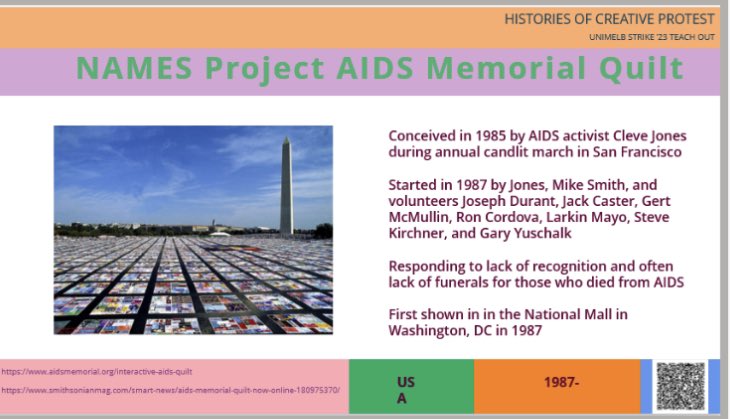 HISTORIES OF CREATIVE PROTEST
UNIMELB STRIKE '23 TEACH OUT

NAMES Project AIDS Memorial Quilt

Conceived in 1985 by AIDS activist Cleve Jones during annual candlit march in San Francisco

Started in 1987 by Jones, Mike Smith, and volunteers Joseph Durant, Jack Caster, Gert McMullin, Ron Cordova, Larkin Mayo, Steve Kirchner, and Gary Yuschalk

Responding to lack of recognition and often lack of funerals for those who died from AIDS

First shown in in the National Mall in Washington, DC in 1987

https://www.aidsmemorial.org/interactive-aids-quilt
https://www.smithsonianmag.com/smart-news/aids-memorial-quilt-now-online-180975370/

US
A

1987-